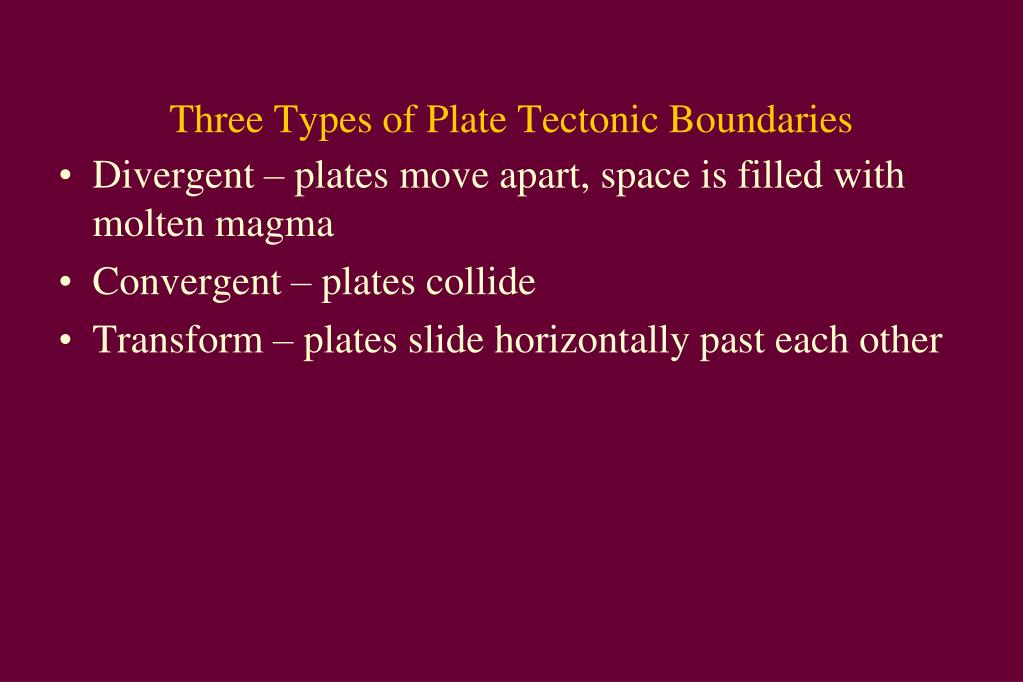 Three Types of Plate Tectonic Boundaries

• Divergent – plates move apart, space is filled with molten magma
• Convergent – plates collide
• Transform – plates slide horizontally past each other